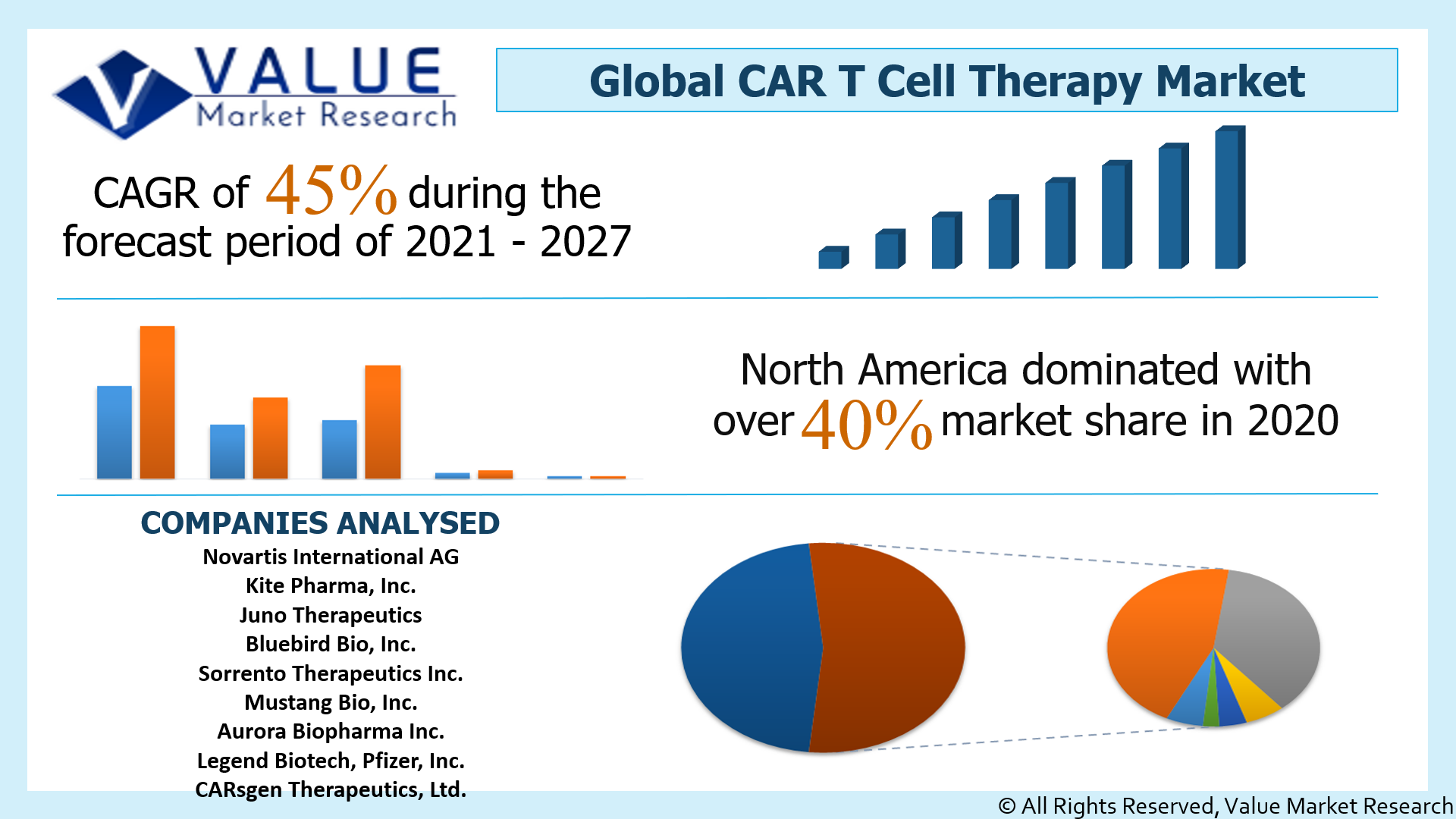 VALUE
Market Research

Global CAR T Cell Therapy Market

CAGR of 45% during the forecast period of 2021 - 2027

North America dominated with over 40% market share in 2020

COMPANIES ANALYSED
Novartis International AG
Kite Pharma, Inc.
Juno Therapeutics
Bluebird Bio, Inc.
Sorrento Therapeutics Inc.
Mustang Bio, Inc.
Aurora Biopharma Inc.
Legend Biotech, Pfizer, Inc.
CARsgen Therapeutics, Ltd.

© All Rights Reserved, Value Market Research